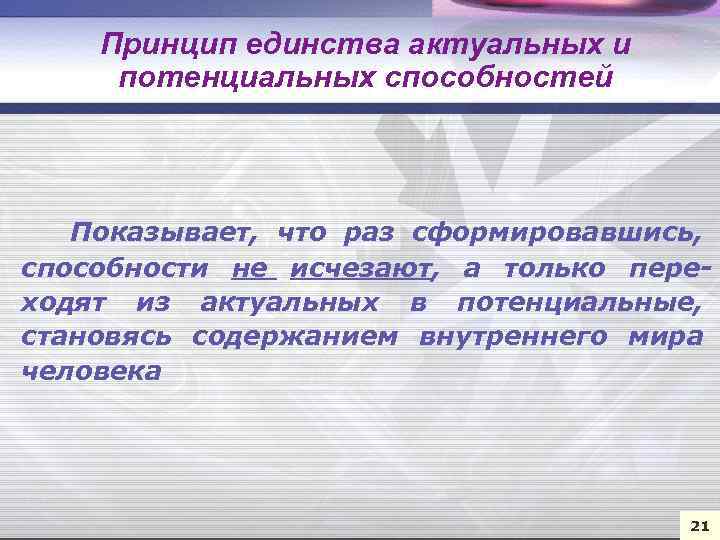 Принцип единства актуальных и потенциальных способностей

Показывает, что раз сформировавшись, способности не исчезают, а только переходят из актуальных в потенциальные, становясь содержанием внутреннего мира человека

21